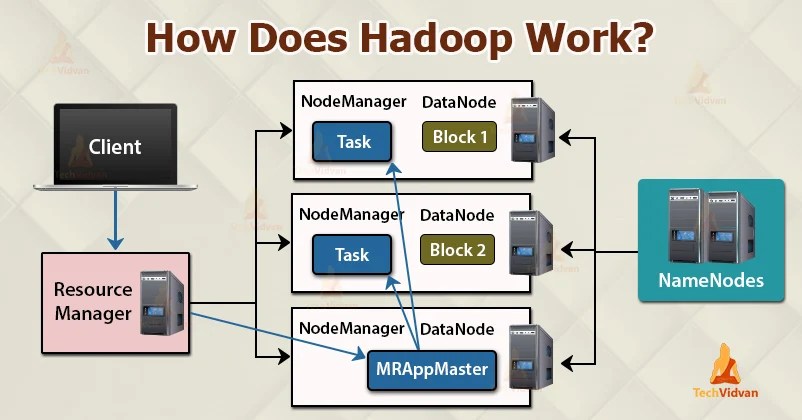 How Does Hadoop Work?

Client

Resource Manager

NodeManager DataNode

Task

Block 1

NodeManager DataNode

Task

Block 2

NodeManager DataNode

MRAppMaster

NameNodes

TechVidvan